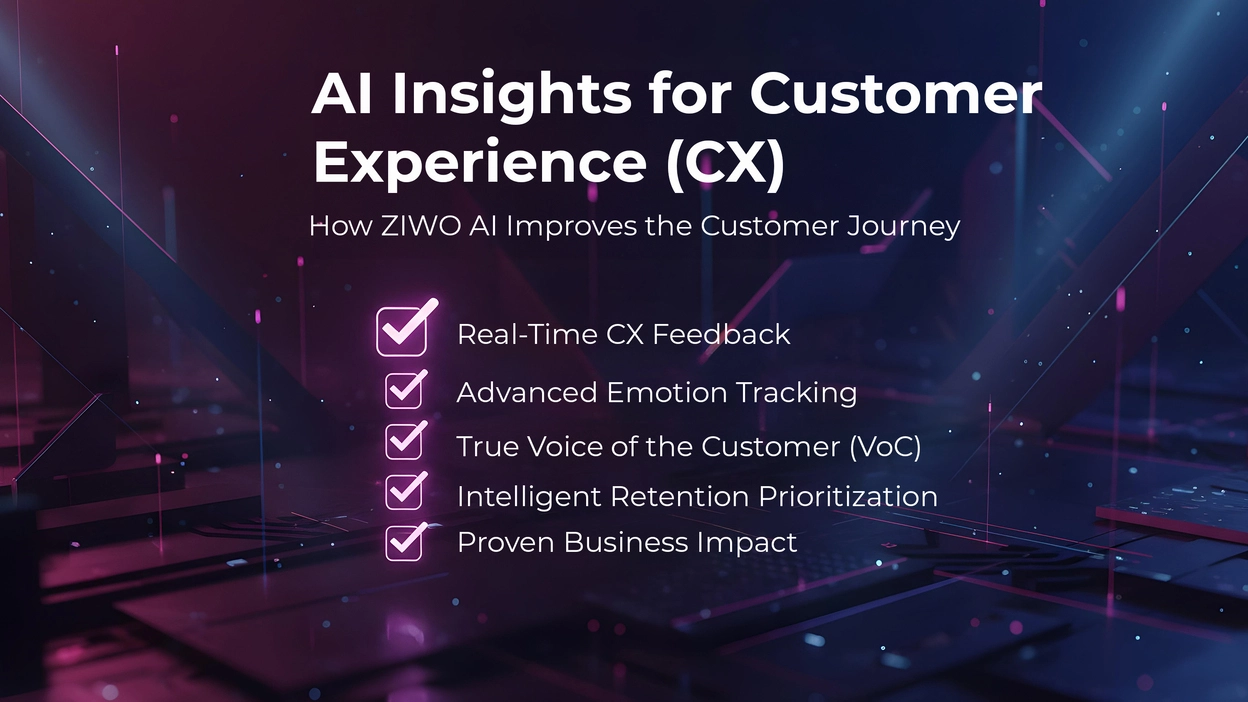 AI Insights for Customer Experience (CX)

How ZIWO AI Improves the Customer Journey

Real-Time CX Feedback

Advanced Emotion Tracking

True Voice of the Customer (VoC)

Intelligent Retention Prioritization

Proven Business Impact